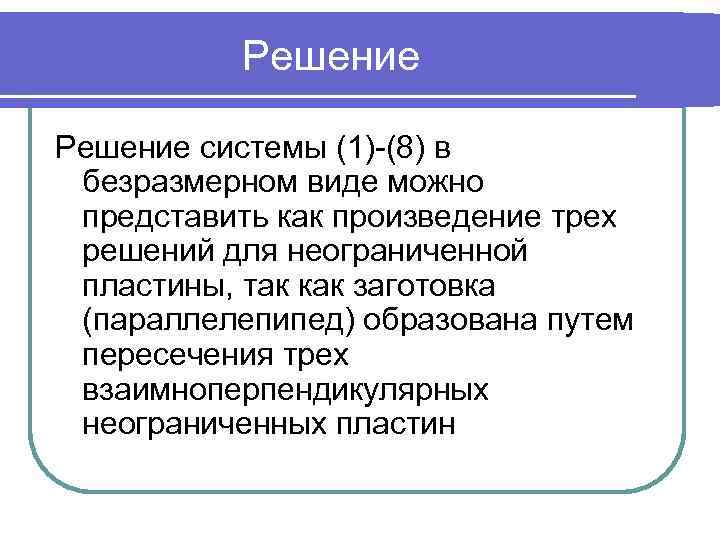 Решение

Решение системы (1)-(8) в безразмерном виде можно представить как произведение трех решений для неограниченной пластины, так как заготовка (параллелепипед) образована путем пересечения трех взаимноперпендикулярных неограниченных пластин